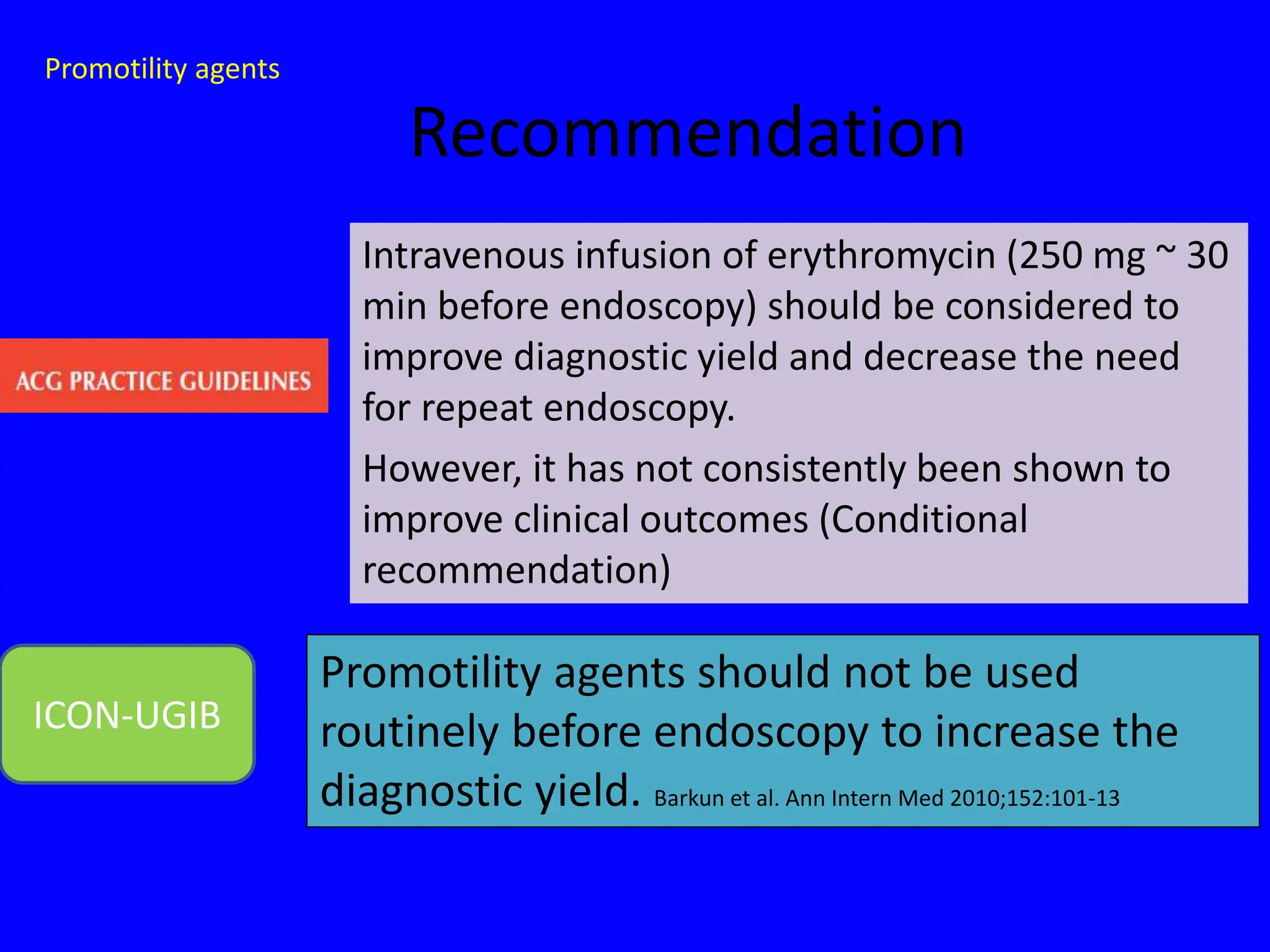 Promotility agents

Recommendation

ACG PRACTICE GUIDELINES

Intravenous infusion of erythromycin (250 mg ~ 30 min before endoscopy) should be considered to improve diagnostic yield and decrease the need for repeat endoscopy.

However, it has not consistently been shown to improve clinical outcomes (Conditional recommendation)

ICON-UGIB

Promotility agents should not be used routinely before endoscopy to increase the diagnostic yield. Barkun et al. Ann Intern Med 2010;152:101-13